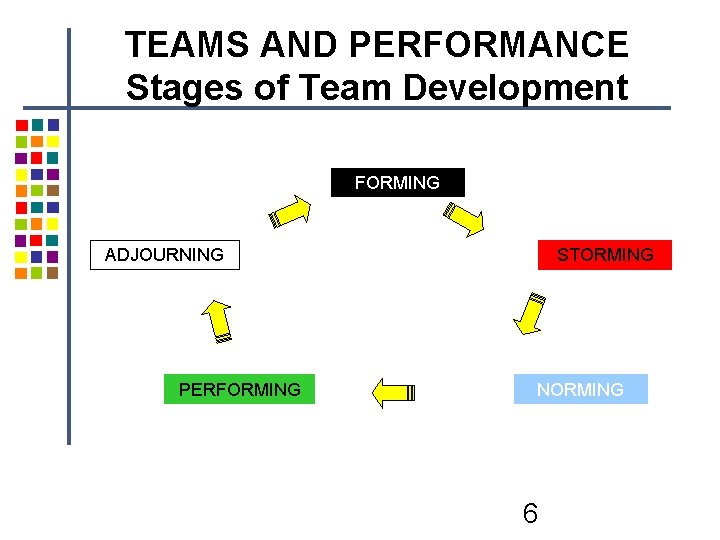 TEAMS AND PERFORMANCE
Stages of Team Development

FORMING

STORMING

NORMING

PERFORMING

ADJOURNING

6